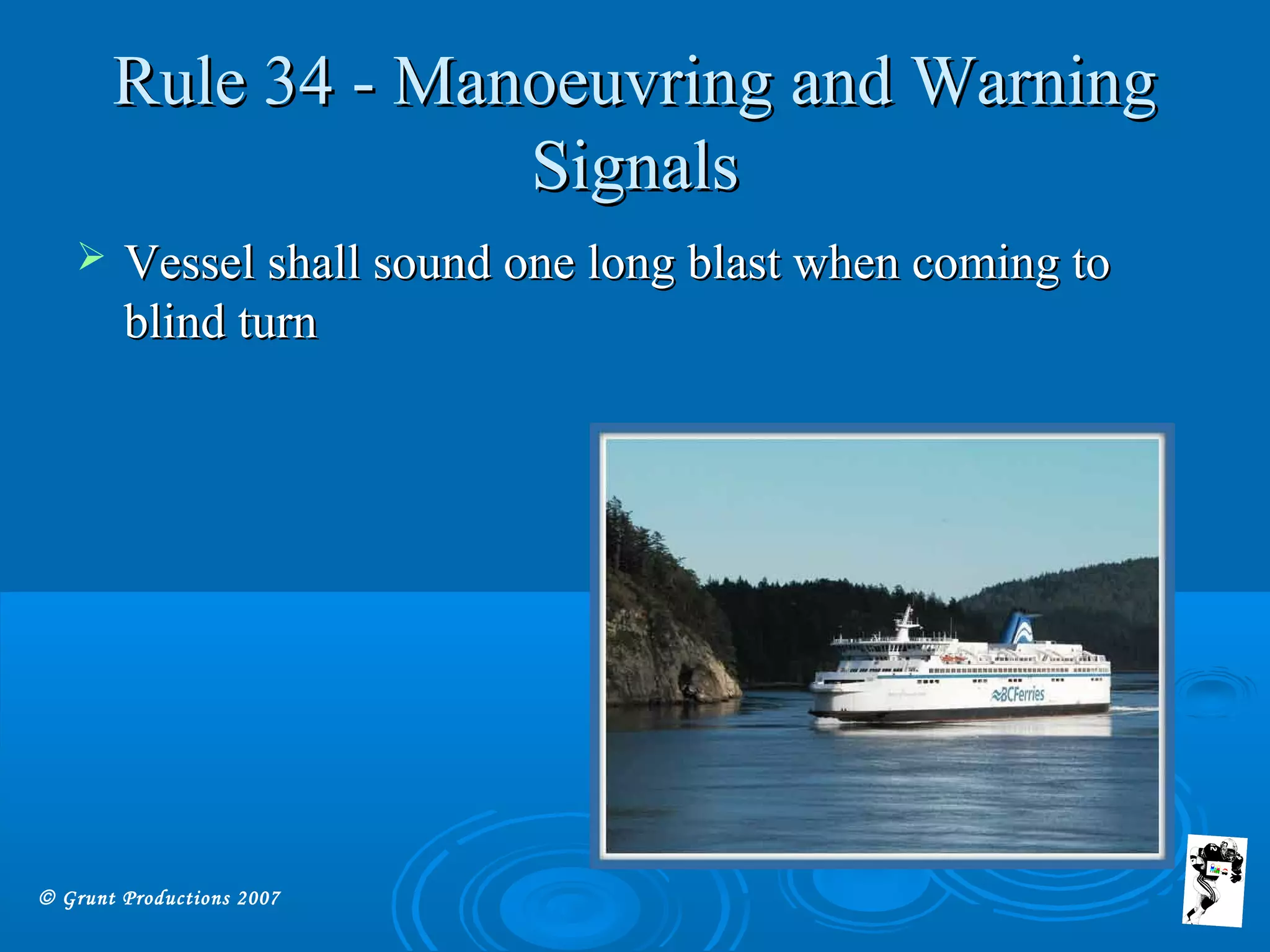 Rule 34 - Manoeuvring and Warning Signals

➢ Vessel shall sound one long blast when coming to blind turn

BCFerries

© Grunt Productions 2007